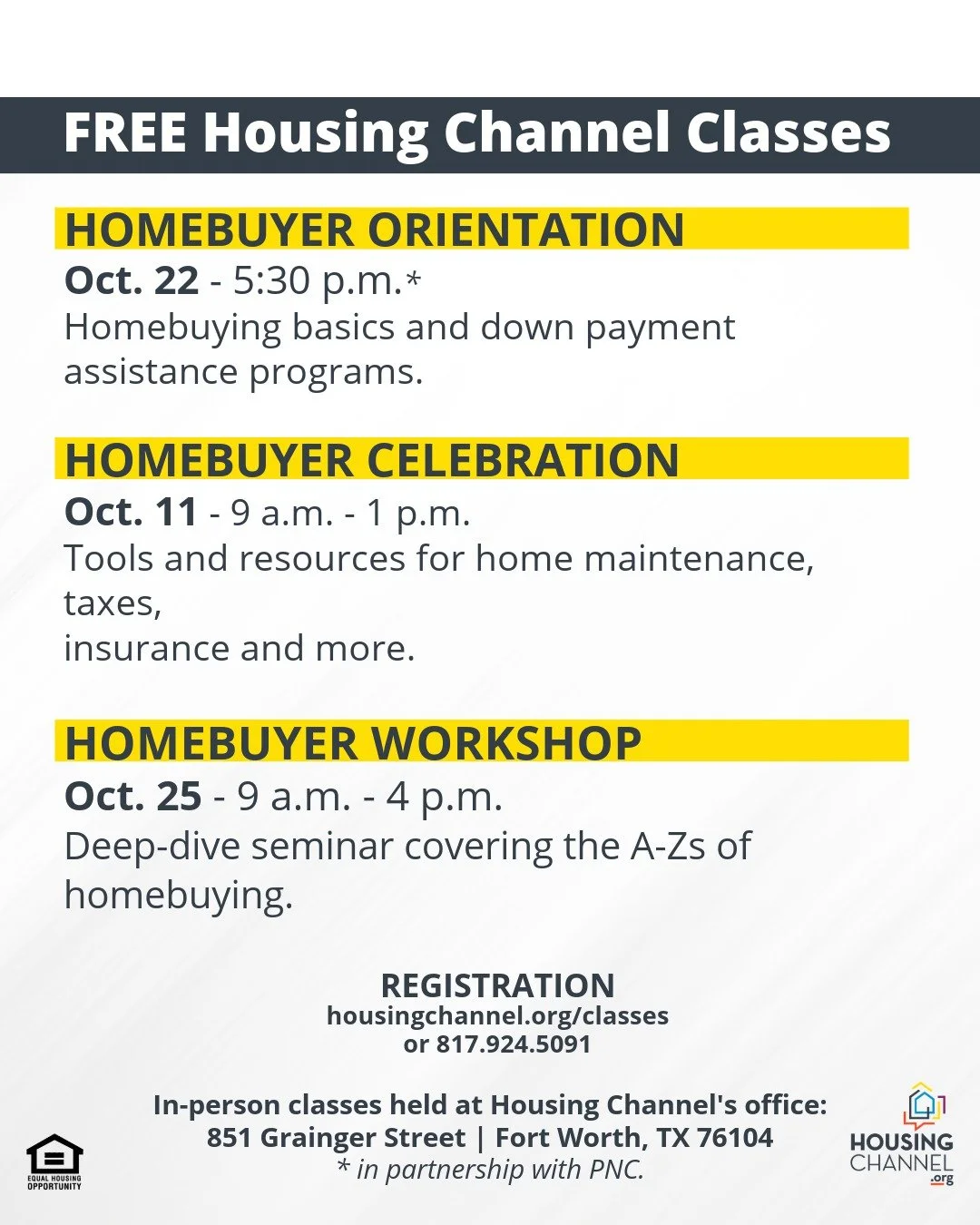 FREE Housing Channel Classes

HOMEBUYER ORIENTATION

Oct. 22 - 5:30 p.m.*
Homebuying basics and down payment assistance programs.

HOMEBUYER CELEBRATION

Oct. 11 - 9 a.m. - 1 p.m.
Tools and resources for home maintenance, taxes,
insurance and more.

HOMEBUYER WORKSHOP

Oct. 25 - 9 a.m. - 4 p.m.
Deep-dive seminar covering the A-Zs of homebuying.

REGISTRATION
housingchannel.org/classes
or 817.924.5091

In-person classes held at Housing Channel's office:
851 Grainger Street | Fort Worth, TX 76104
* in partnership with PNC.

EQUAL HOUSING OPPORTUNITY

HOUSING CHANNEL .org